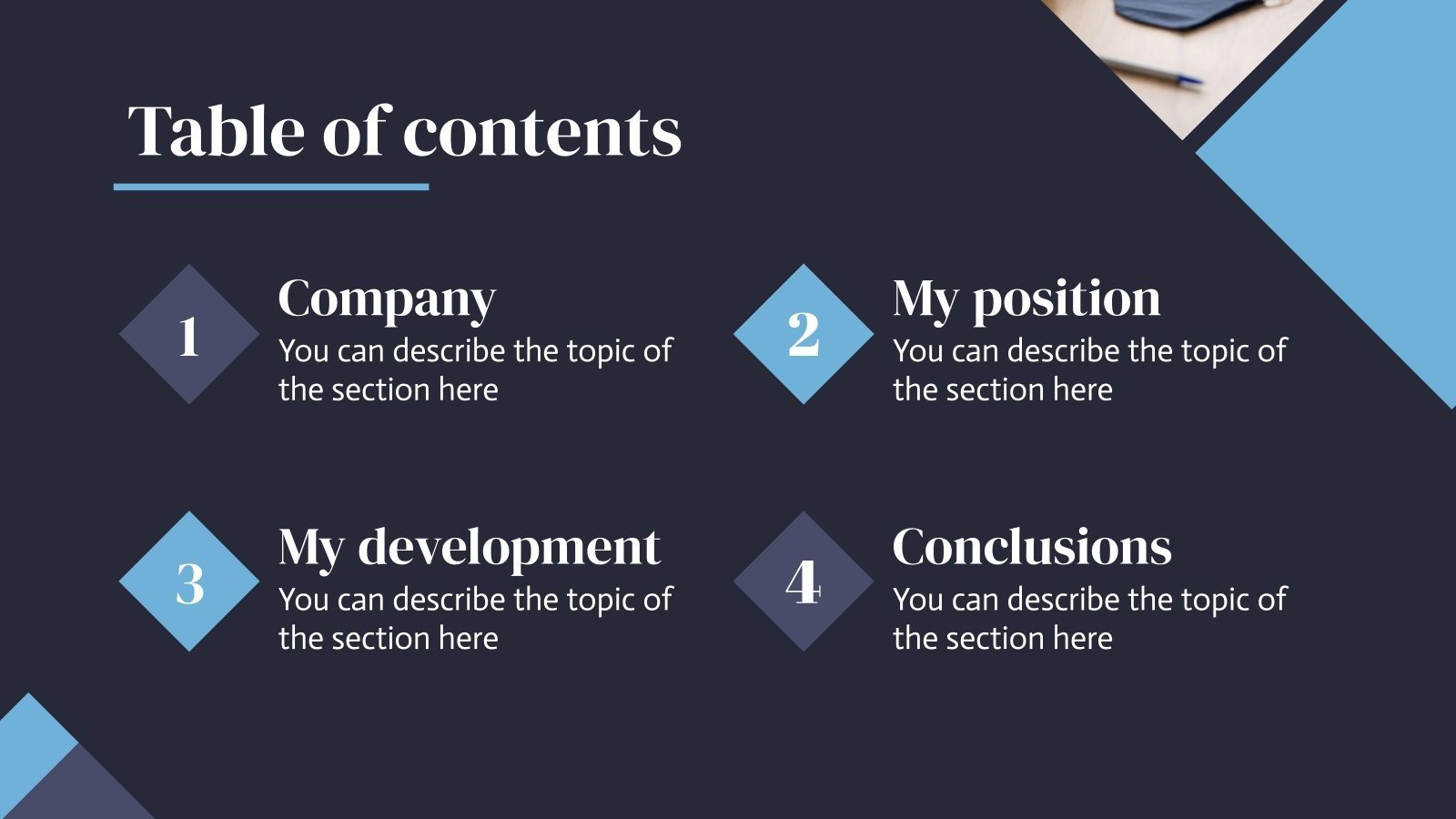 Table of contents

1
Company
You can describe the topic of the section here

2
My position
You can describe the topic of the section here

3
My development
You can describe the topic of the section here

4
Conclusions
You can describe the topic of the section here